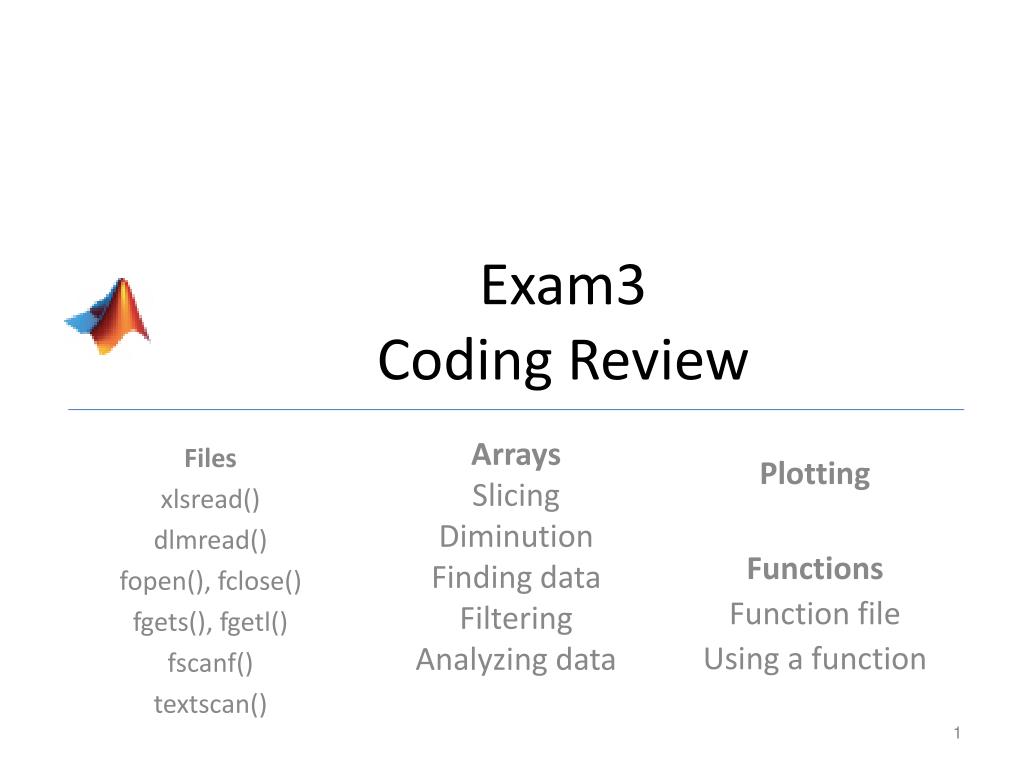 Exam3
Coding Review

Files
xlsread()
dlmread()
fopen(), fclose()
fgets(), fgetl()
fscanf()
textscan()

Arrays
Slicing
Diminution
Finding data
Filtering
Analyzing data

Plotting

Functions
Function file
Using a function

1